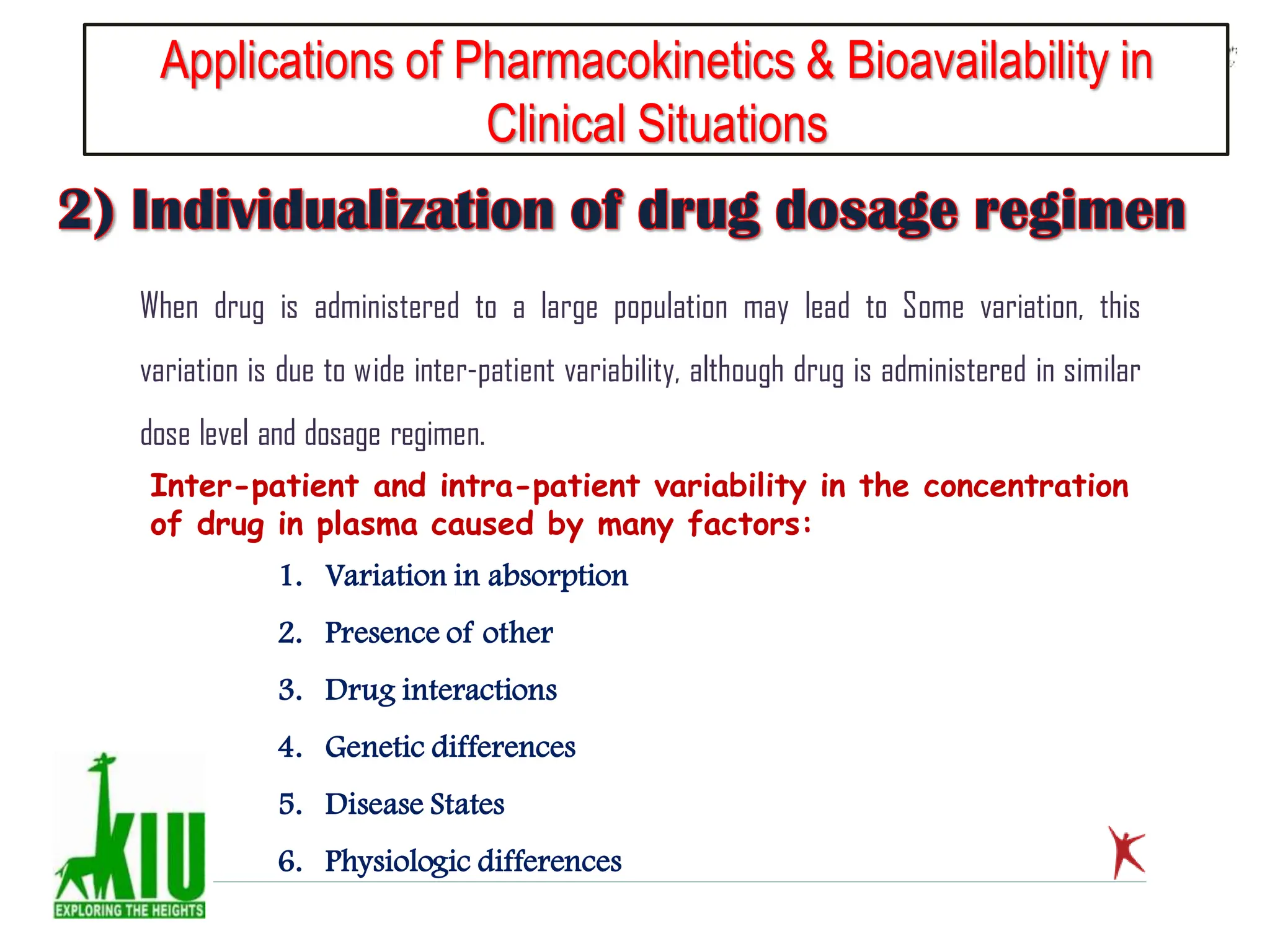 Applications of Pharmacokinetics & Bioavailability in Clinical Situations

2) Individualization of drug dosage regimen

When drug is administered to a large population may lead to Some variation, this variation is due to wide inter-patient variability, although drug is administered in similar dose level and dosage regimen.

Inter-patient and intra-patient variability in the concentration of drug in plasma caused by many factors:

1. Variation in absorption
2. Presence of other
3. Drug interactions
4. Genetic differences
5. Disease States
6. Physiologic differences

KIU
EXPLORING THE HEIGHTS